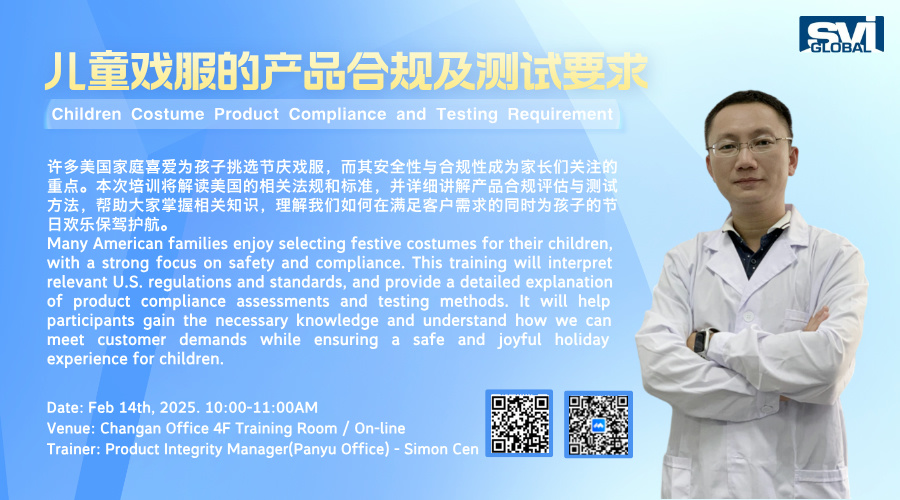 SVI
GLOBAL

儿童戏服的产品合规及测试要求

Children Costume Product Compliance and Testing Requirement

许多美国家庭喜爱为孩子挑选节庆戏服，而其安全性与合规性成为家长们关注的重点。本次培训将解读美国的相关法规和标准，并详细讲解产品合规评估与测试方法，帮助大家掌握相关知识，理解我们如何在满足客户需求的同时为孩子的节日欢乐保驾护航。
Many American families enjoy selecting festive costumes for their children, with a strong focus on safety and compliance. This training will interpret relevant U.S. regulations and standards, and provide a detailed explanation of product compliance assessments and testing methods. It will help participants gain the necessary knowledge and understand how we can meet customer demands while ensuring a safe and joyful holiday experience for children.

Date: Feb 14th, 2025. 10:00-11:00AM
Venue: Changan Office 4F Training Room / On-line
Trainer: Product Integrity Manager(Panyu Office) - Simon Cen